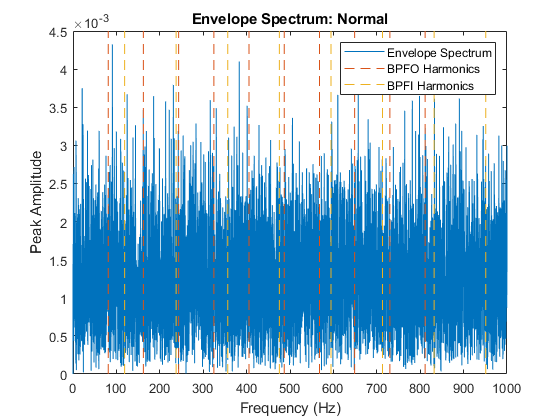 Envelope Spectrum: Normal

$\times 10^{-3}$

4.5
4
3.5
3
2.5
2
1.5
1
0.5
0

Peak Amplitude

Envelope Spectrum
BPFO Harmonics
BPFI Harmonics

0 100 200 300 400 500 600 700 800 900 1000

Frequency (Hz)